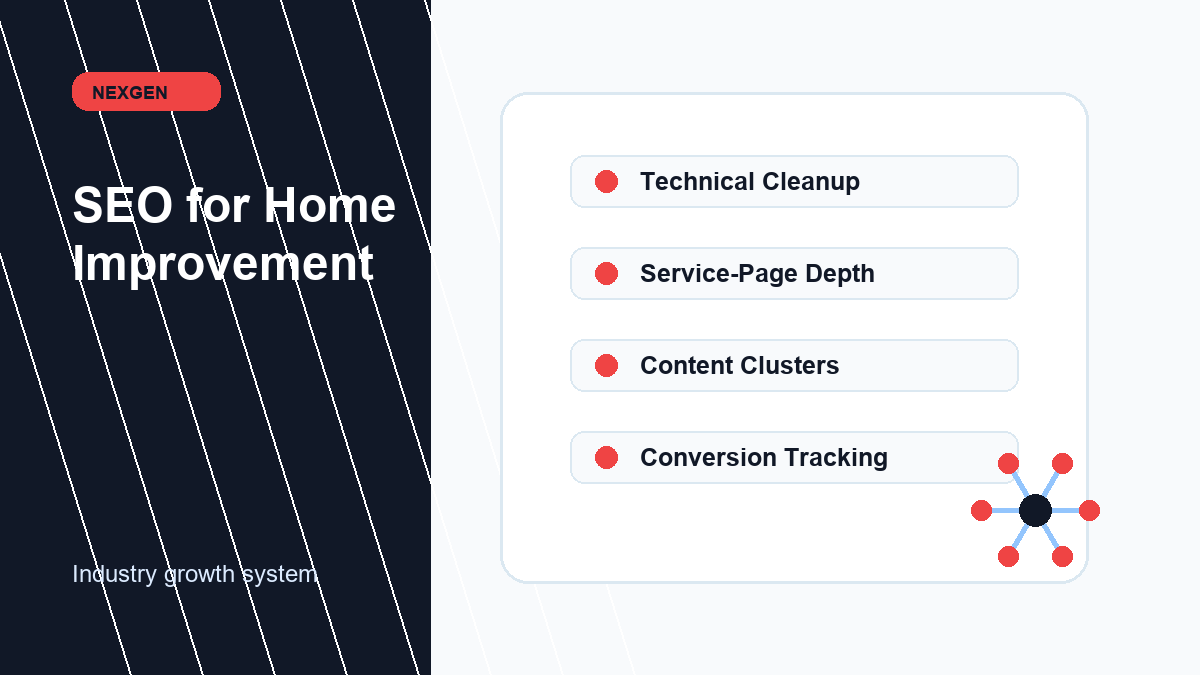 NEXGEN

SEO for Home Improvement

Industry growth system

Technical Cleanup

Service-Page Depth

Content Clusters

Conversion Tracking